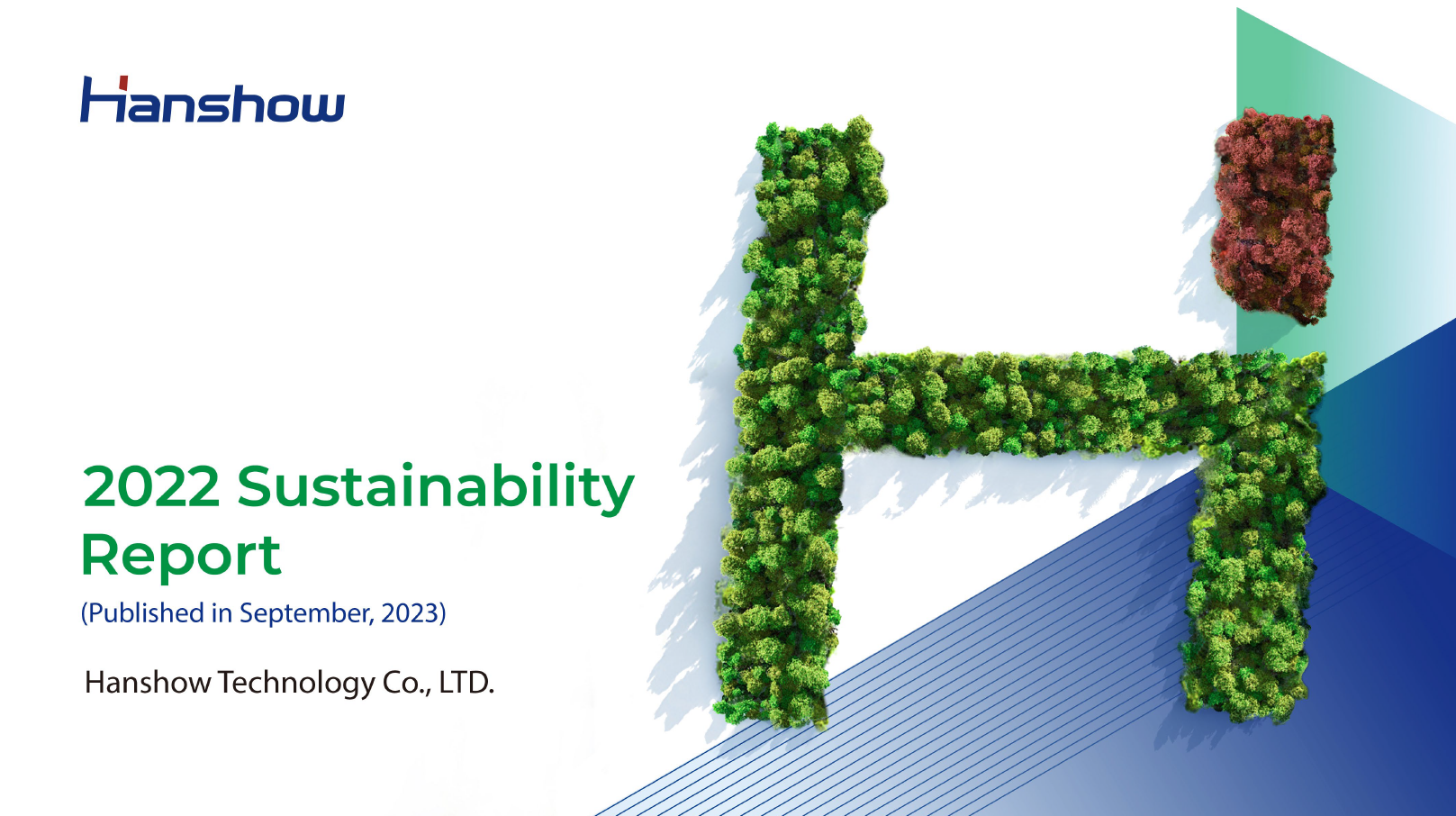 Hanshow

2022 Sustainability Report

(Published in September, 2023)

Hanshow Technology Co., LTD.